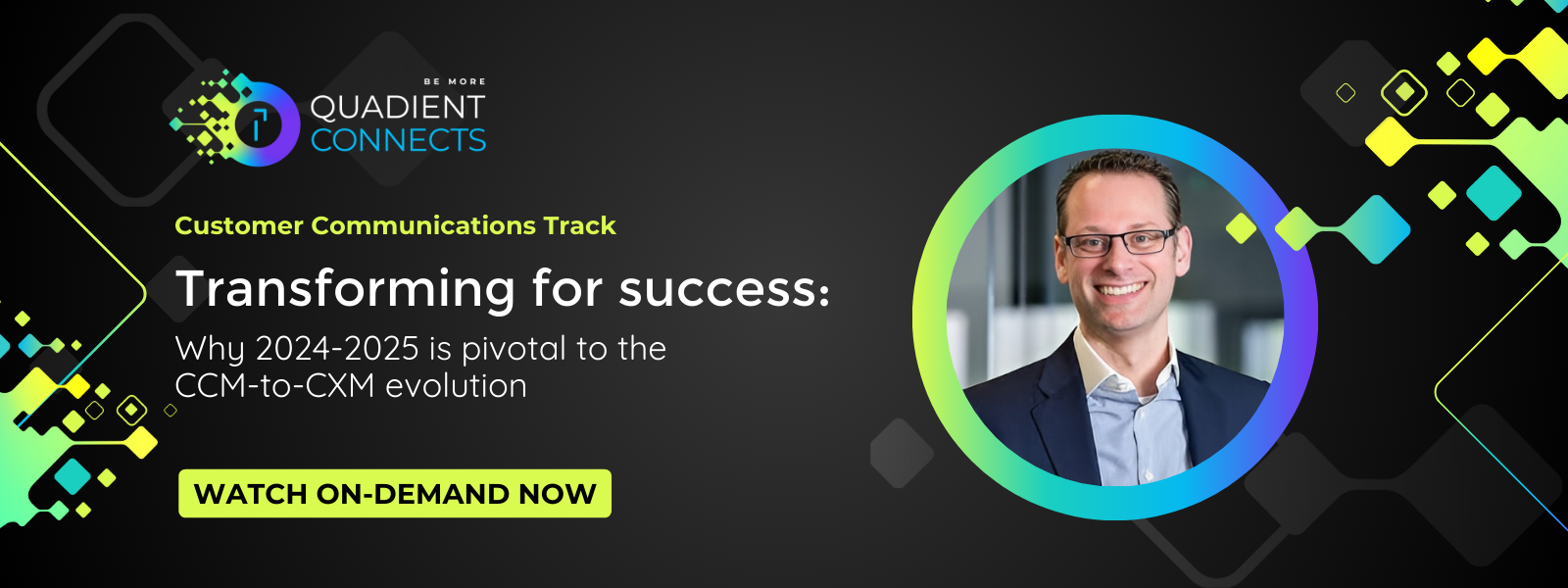 BE MORE
QUADIENT
CONNECTS

Customer Communications Track

Transforming for success:

Why 2024-2025 is pivotal to the CCM-to-CXM evolution

WATCH ON-DEMAND NOW